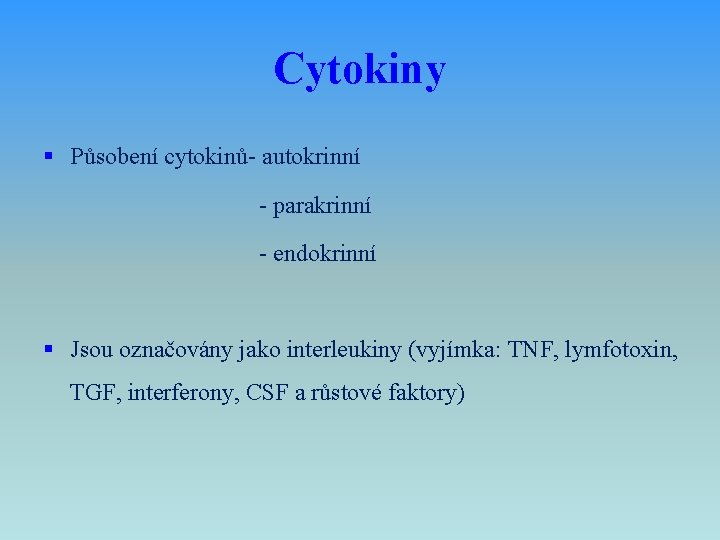 Cytokiny

▪ Působení cytokinů- autokrinní

- parakrinní

- endokrinní

▪ Jsou označovány jako interleukiny (vyjímka: TNF, lymfotoxin, TGF, interferony, CSF a růstové faktory)